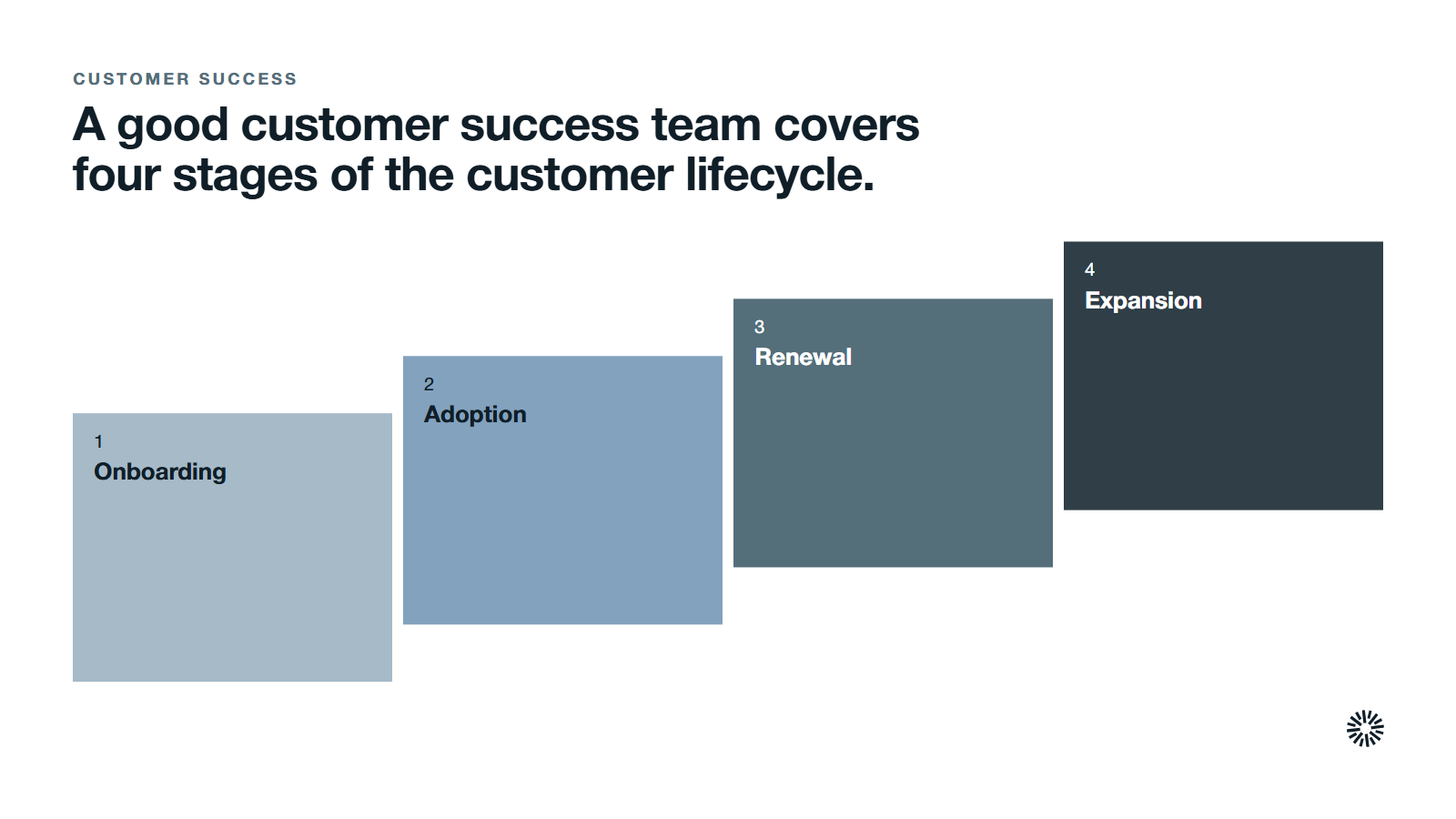 CUSTOMER SUCCESS

A good customer success team covers four stages of the customer lifecycle.

1
Onboarding

2
Adoption

3
Renewal

4
Expansion